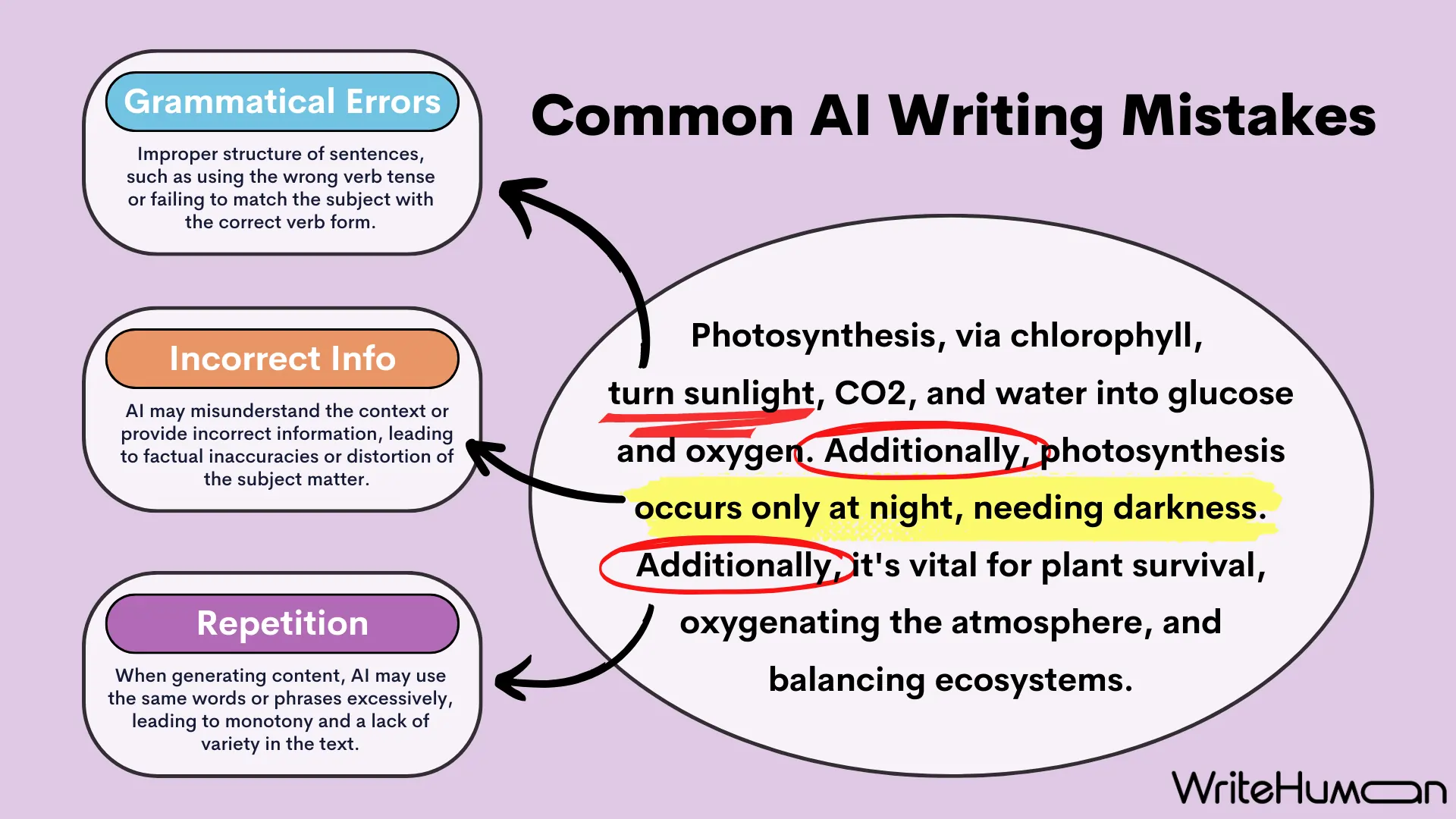 Common AI Writing Mistakes

Grammatical Errors

Improper structure of sentences, such as using the wrong verb tense or failing to match the subject with the correct verb form.

Incorrect Info

AI may misunderstand the context or provide incorrect information, leading to factual inaccuracies or distortion of the subject matter.

Repetition

When generating content, AI may use the same words or phrases excessively, leading to monotony and a lack of variety in the text.

Photosynthesis, via chlorophyll, turn sunlight, CO2, and water into glucose and oxygen. Additionally, photosynthesis occurs only at night, needing darkness. Additionally, it's vital for plant survival, oxygenating the atmosphere, and balancing ecosystems.

WriteHuman